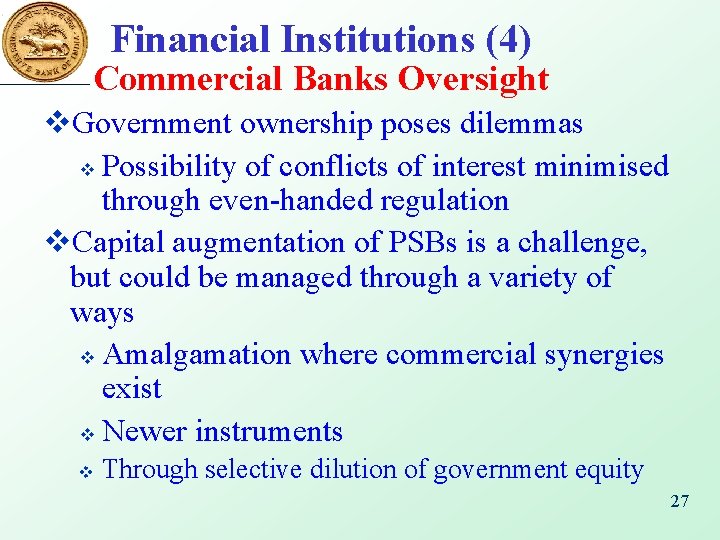 RESERVE BANK OF INDIA

Financial Institutions (4)
Commercial Banks Oversight

❖Government ownership poses dilemmas

❖ Possibility of conflicts of interest minimised through even-handed regulation

❖Capital augmentation of PSBs is a challenge, but could be managed through a variety of ways

❖ Amalgamation where commercial synergies exist

❖ Newer instruments

❖ Through selective dilution of government equity

27